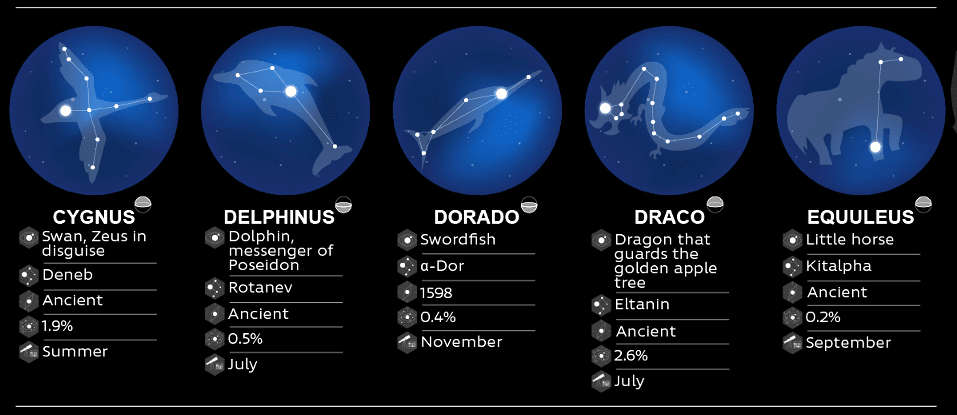 CYGNUS
Swan, Zeus in disguise
Deneb
Ancient
1.9%
Summer

DELPHINUS
Dolphin, messenger of Poseidon
Rotanev
Ancient
0.5%
July

DORADO
Swordfish
α-Dor
1598
0.4%
November

DRACO
Dragon that guards the golden apple tree
Eltanin
Ancient
2.6%
July

EQUULEUS
Little horse
Kitalpha
Ancient
0.2%
September